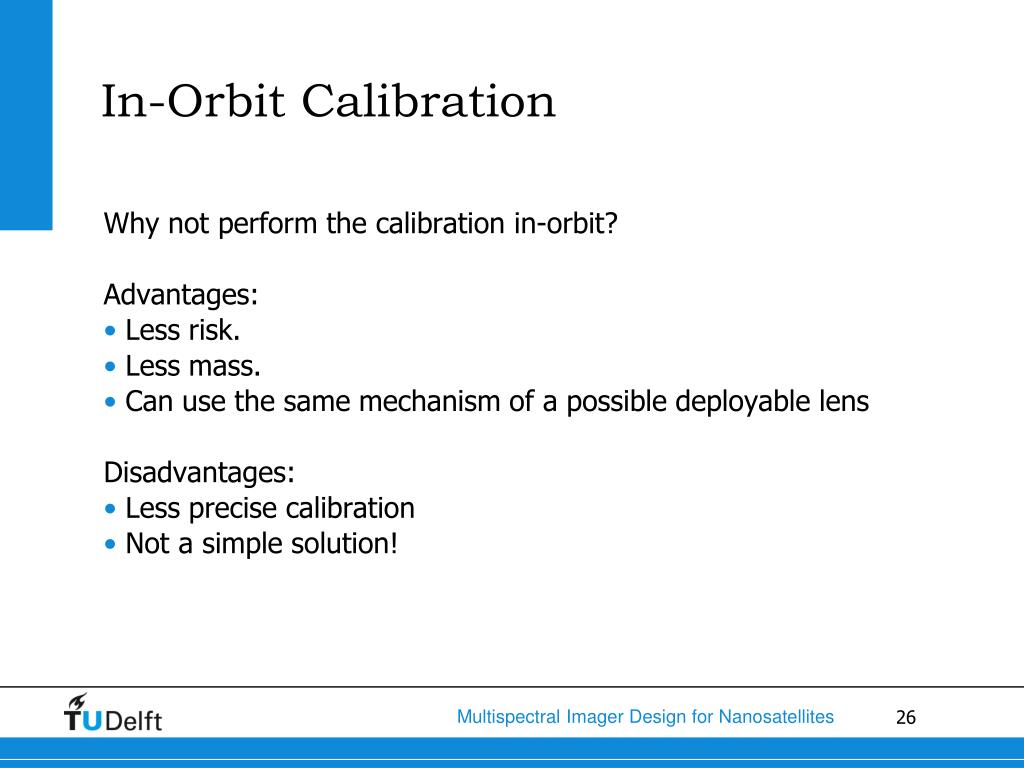 In-Orbit Calibration

Why not perform the calibration in-orbit?

Advantages:
• Less risk.
• Less mass.
• Can use the same mechanism of a possible deployable lens

Disadvantages:
• Less precise calibration
• Not a simple solution!

TUDelft

Multispectral Imager Design for Nanosatellites

26